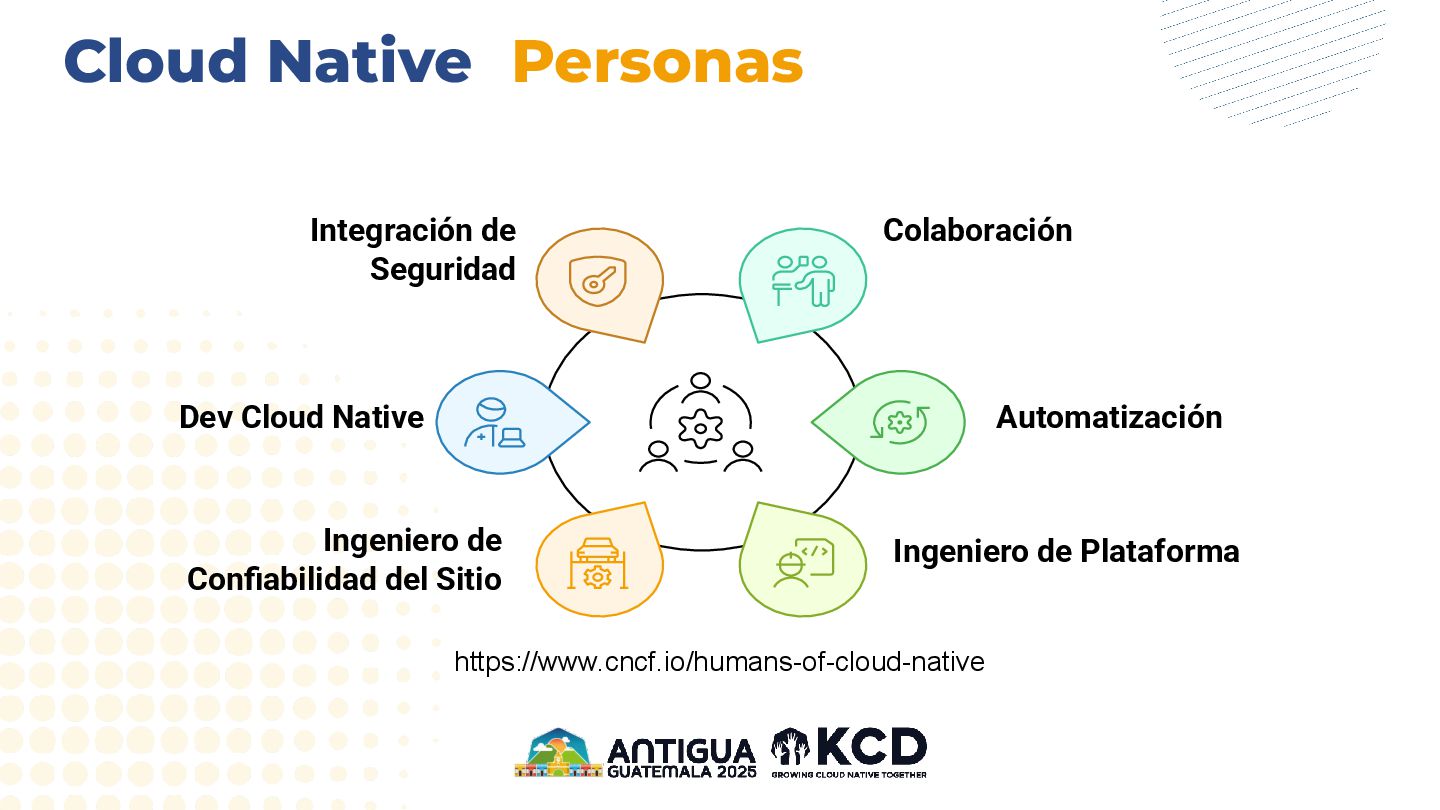 Cloud Native Personas

Integración de Seguridad

Colaboración

Dev Cloud Native

Automatización

Ingeniero de Confiabilidad del Sitio

Ingeniero de Plataforma

https://www.cncf.io/humans-of-cloud-native

ANTIGUA GUATEMALA 2025

KCD
GROWING CLOUD NATIVE TOGETHER